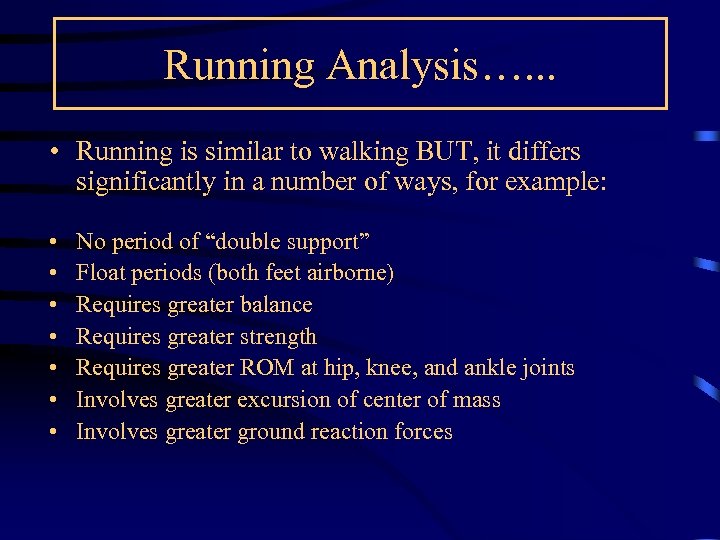 Running Analysis…...

• Running is similar to walking BUT, it differs significantly in a number of ways, for example:

• No period of “double support”
• Float periods (both feet airborne)
• Requires greater balance
• Requires greater strength
• Requires greater ROM at hip, knee, and ankle joints
• Involves greater excursion of center of mass
• Involves greater ground reaction forces